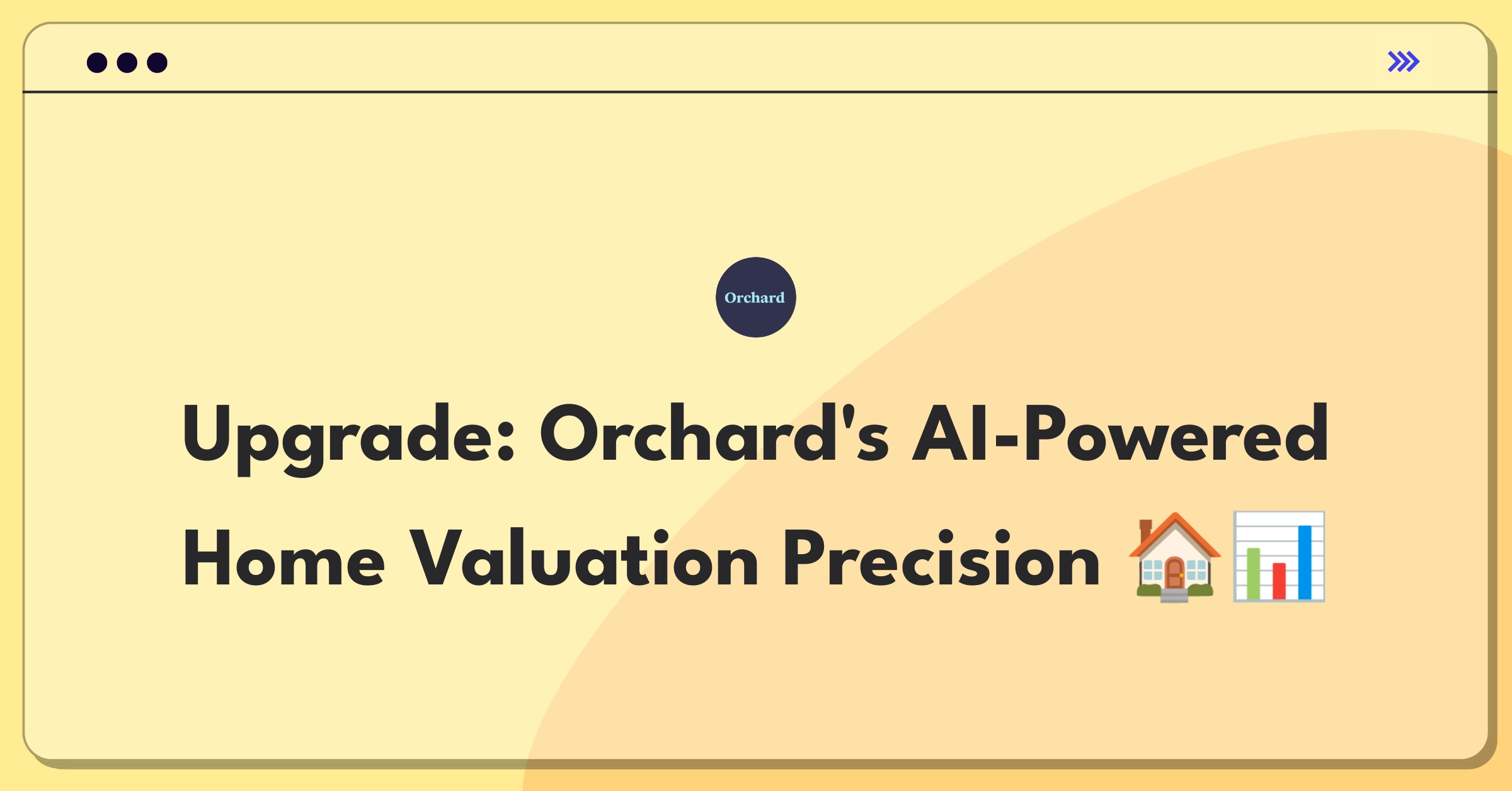 Orchard

Upgrade: Orchard's AI-Powered Home Valuation Precision 🏠📊